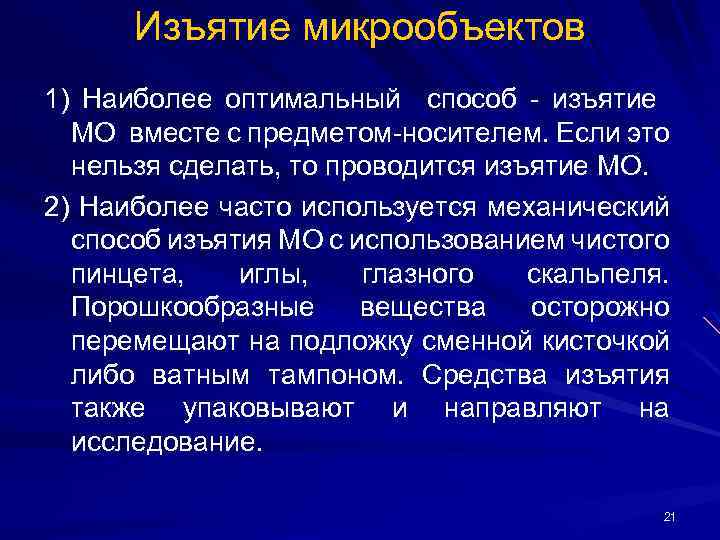 Изъятие микрообъектов

1) Наиболее оптимальный способ - изъятие МО вместе с предметом-носителем. Если это нельзя сделать, то проводится изъятие МО.

2) Наиболее часто используется механический способ изъятия МО с использованием чистого пинцета, иглы, глазного скальпеля. Порошкообразные вещества осторожно перемещают на подложку сменной кисточкой либо ватным тампоном. Средства изъятия также упаковывают и направляют на исследование.

21